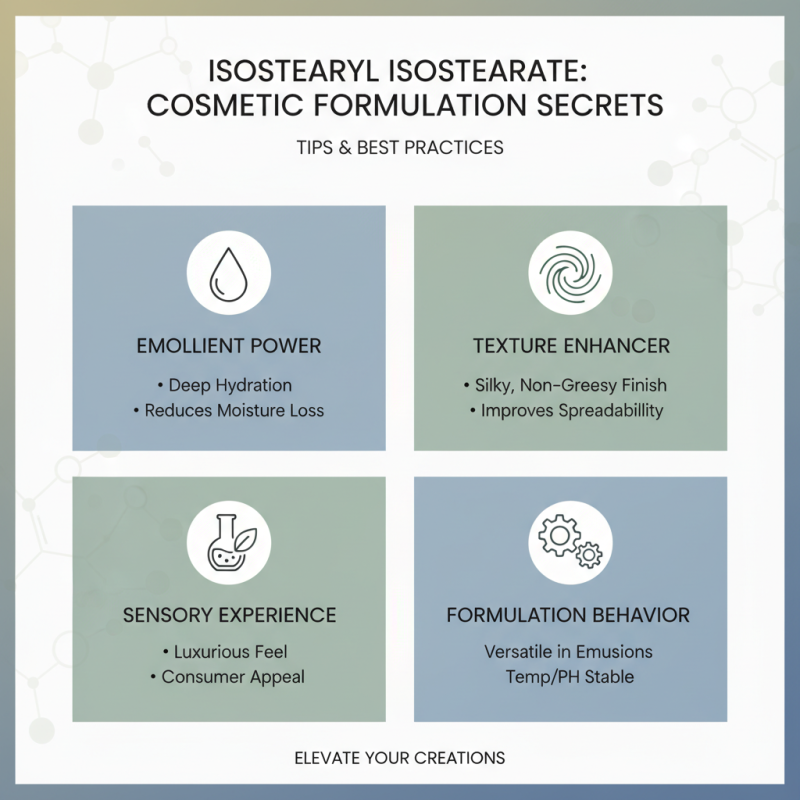 ISOSTEARYL ISOSTEARATE:
COSMETIC FORMULATION SECRETS

TIPS & BEST PRACTICES

EMOLLIENT POWER

• Deep Hydration
• Reduces Moisture Loss

TEXTURE ENHANCER

• Silky, Non-Greesy Finish
• Improves Spreadabillity

SENSORY EXPERIENCE

• Luxurious Feel
• Consumer Appeal

FORMULATION BEHAVIOR

Versatile in Emusions
Temp/PH Stable

ELEVATE YOUR CREATIONS